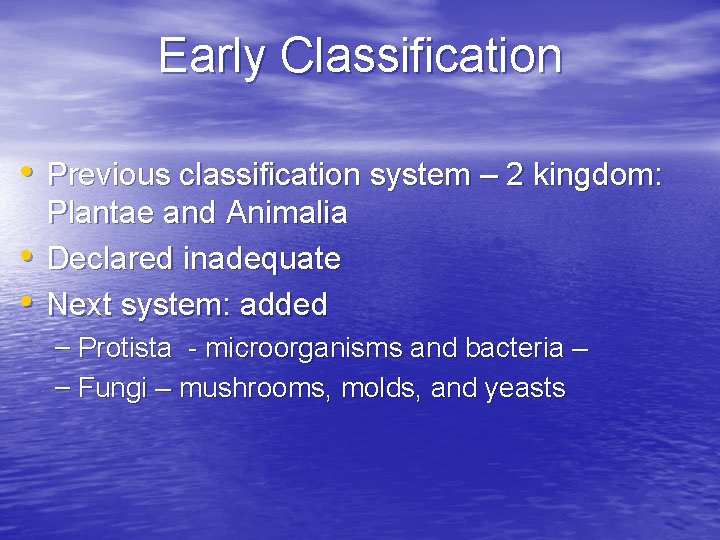 Early Classification

• Previous classification system – 2 kingdom: Plantae and Animalia
• Declared inadequate
• Next system: added
– Protista - microorganisms and bacteria –
– Fungi – mushrooms, molds, and yeasts